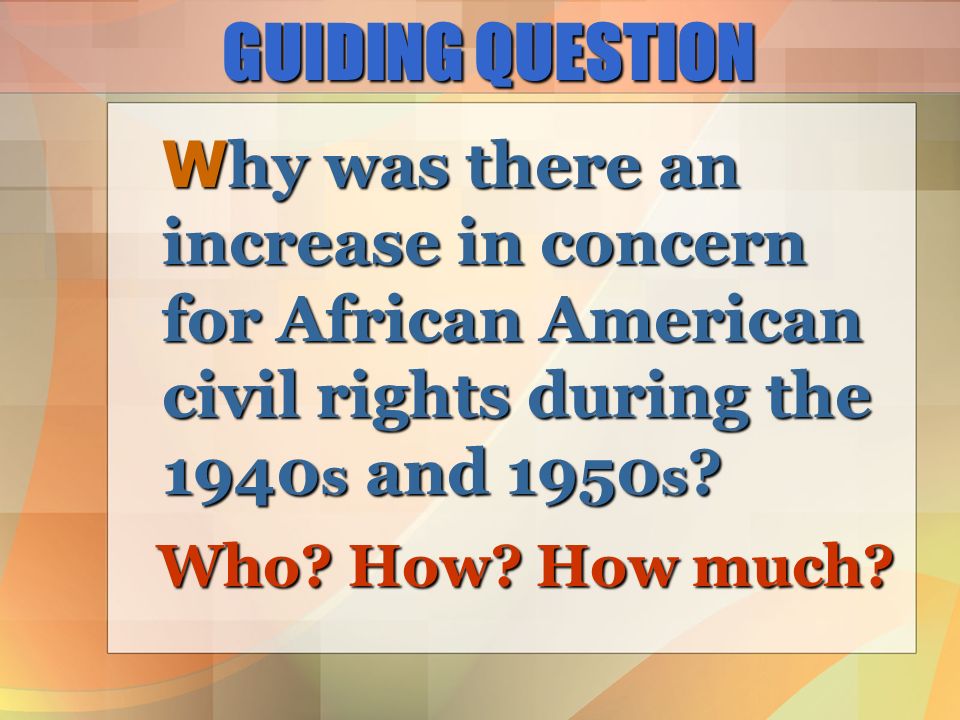 GUIDING QUESTION

Why was there an increase in concern for African American civil rights during the 1940s and 1950s?

Who? How? How much?